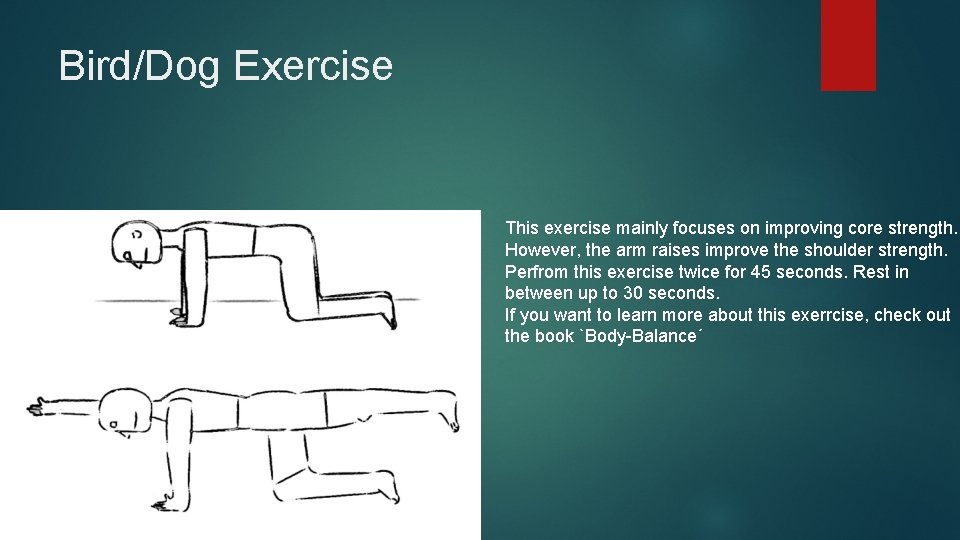 Bird/Dog Exercise

This exercise mainly focuses on improving core strength. However, the arm raises improve the shoulder strength. Perfrom this exercise twice for 45 seconds. Rest in between up to 30 seconds.
If you want to learn more about this exerrcise, check out the book `Body-Balance´